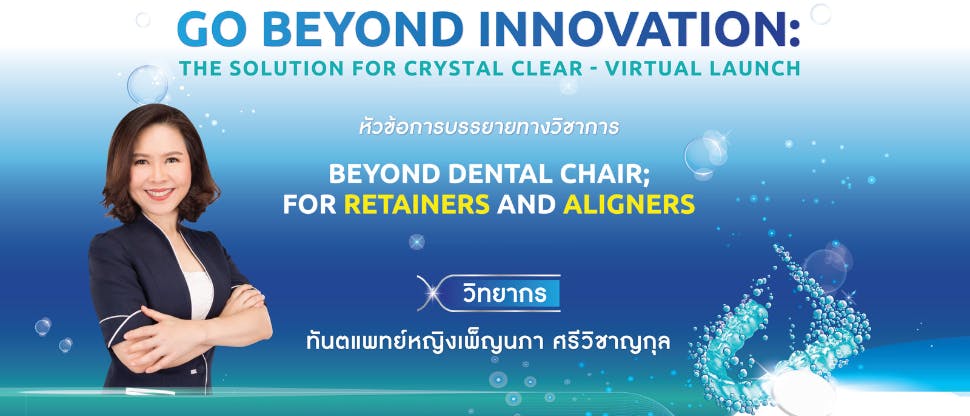 GO BEYOND INNOVATION:
THE SOLUTION FOR CRYSTAL CLEAR - VIRTUAL LAUNCH

หัวข้อการบรรยายทางวิชาการ

BEYOND DENTAL CHAIR;
FOR RETAINERS AND ALIGNERS

วิทยากร

ทันตแพทย์หญิงเพ็ญนภา ศรีวิชาญกุล